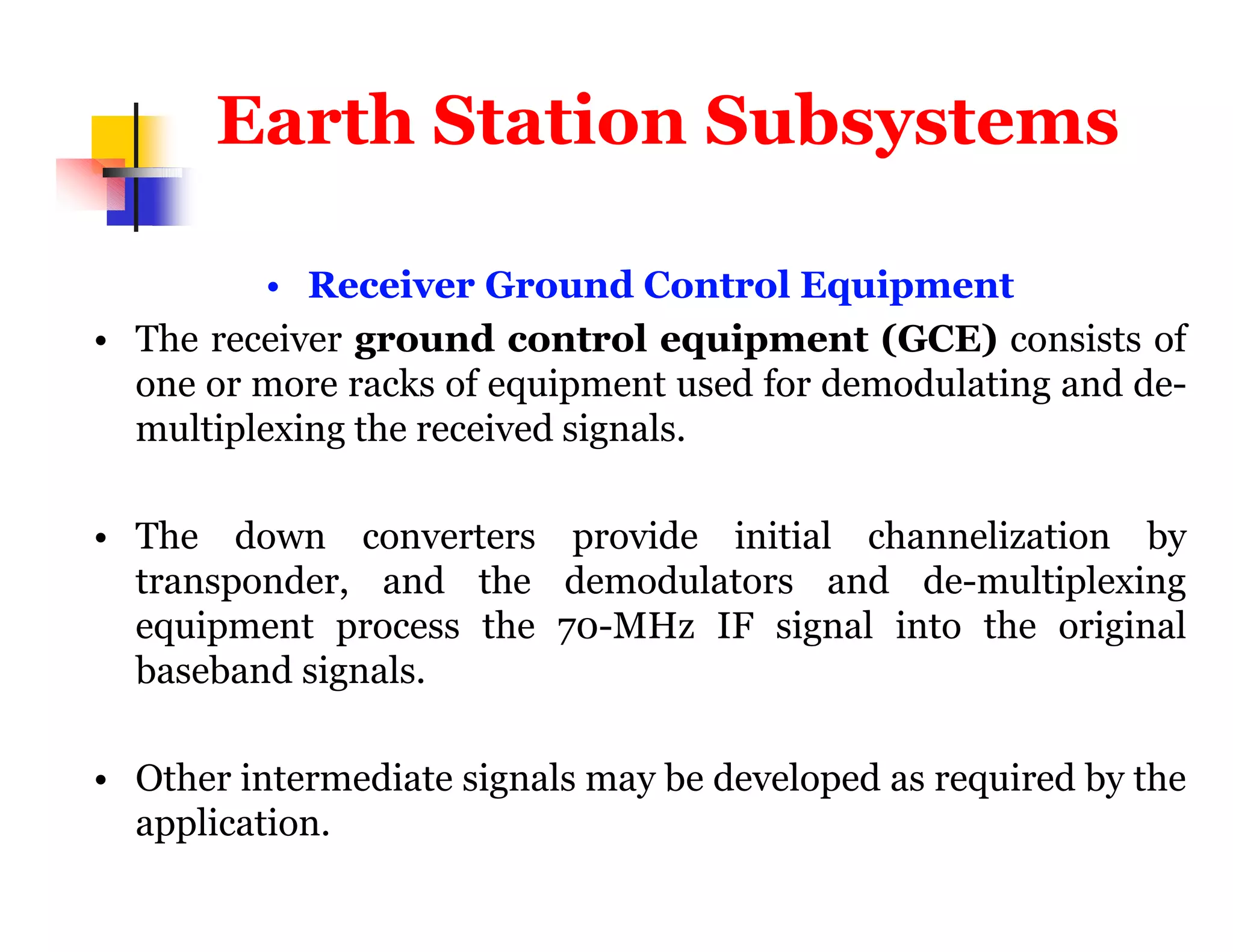 Earth Station Subsystems

• Receiver Ground Control Equipment

• The receiver ground control equipment (GCE) consists of one or more racks of equipment used for demodulating and de-multiplexing the received signals.

• The down converters provide initial channelization by transponder, and the demodulators and de-multiplexing equipment process the 70-MHz IF signal into the original baseband signals.

• Other intermediate signals may be developed as required by the application.